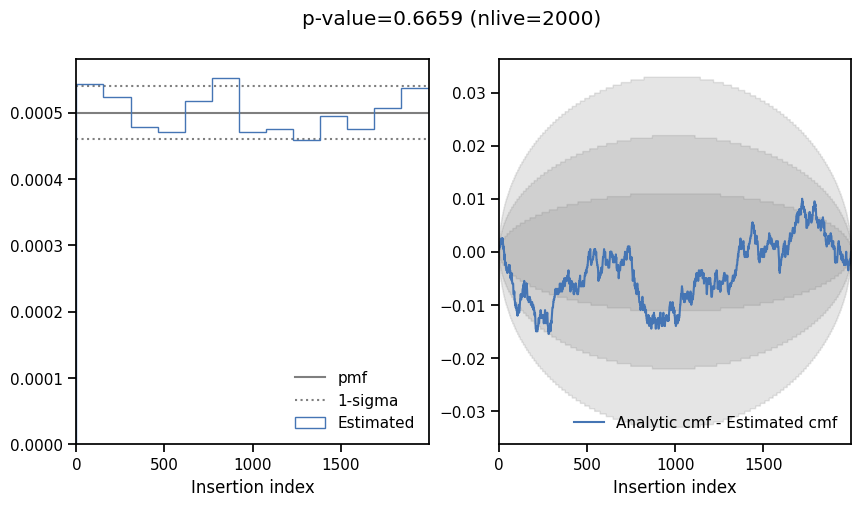 p-value=0.6659 (nlive=2000)

0.0005
0.0004
0.0003
0.0002
0.0001
0.0000

pmf
1-sigma
Estimated

0
500
1000
1500
Insertion index

0.03
0.02
0.01
0.00
−0.01
−0.02
−0.03

Analytic cmf - Estimated cmf

0
500
1000
1500
Insertion index